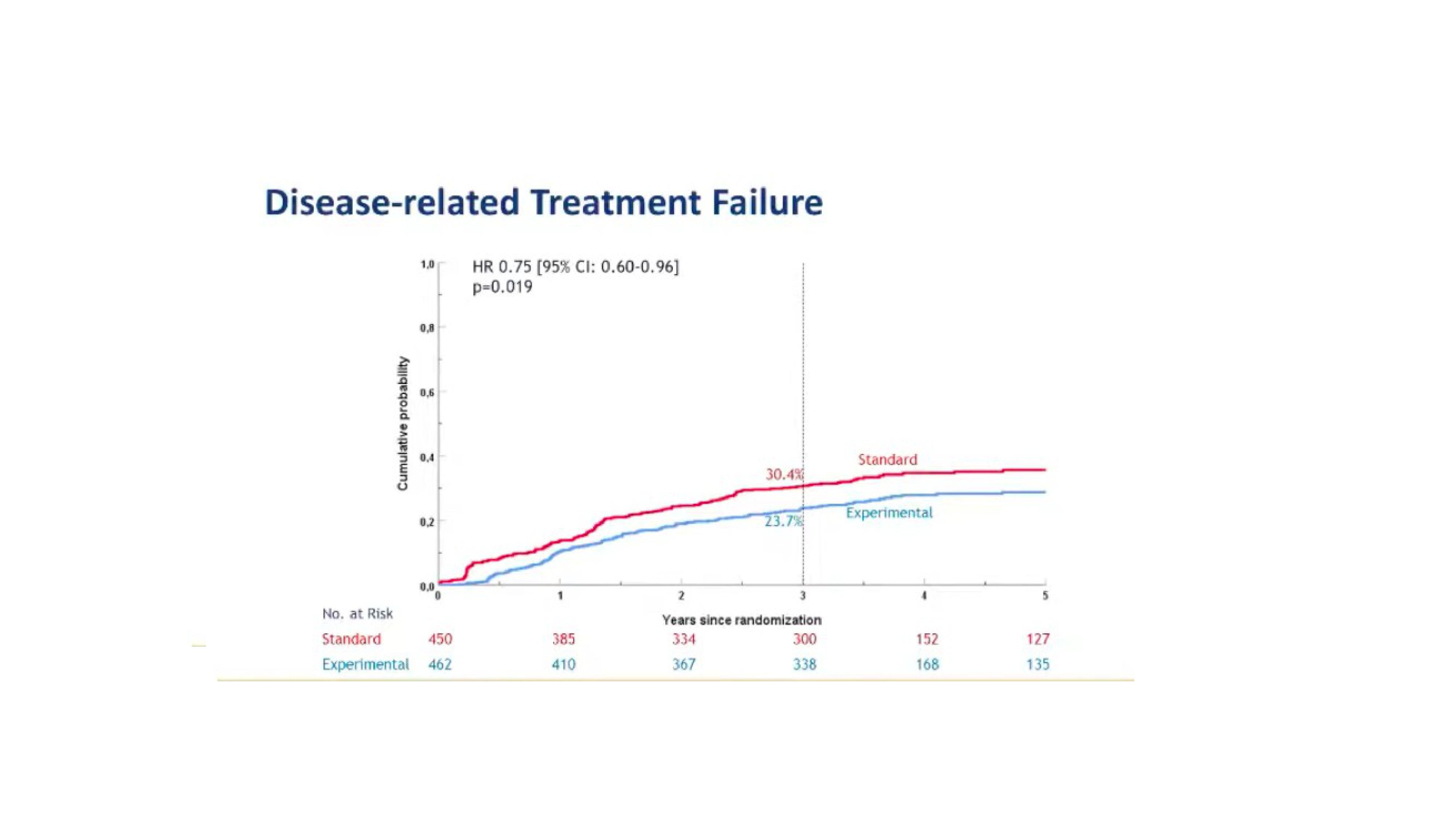 Disease-related Treatment Failure

HR 0.75 [95% CI: 0.60-0.96]
p=0.019

Cumulative probability

1,0
0,8
0,6
0,4
0,2
0,0

30.4%
Standard
23.7%
Experimental

0
1
2
3
4
5

Years since randomization

| No. at Risk | | | | | | |
|---|---|---|---|---|---|---|
| Standard | 450 | 385 | 334 | 300 | 152 | 127 |
| Experimental | 462 | 410 | 367 | 338 | 168 | 135 |